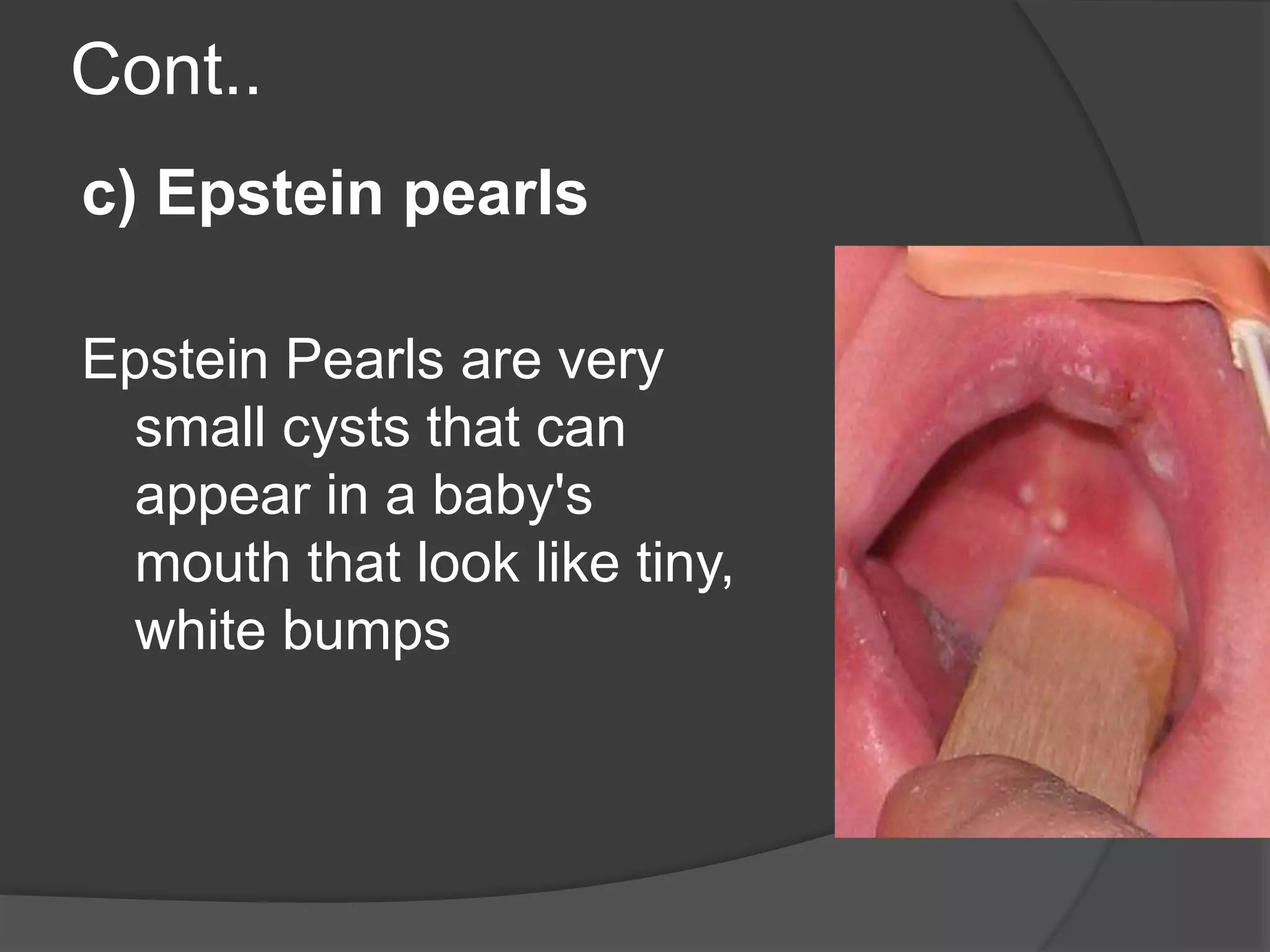 Cont..

c) Epstein pearls

Epstein Pearls are very small cysts that can appear in a baby's mouth that look like tiny, white bumps